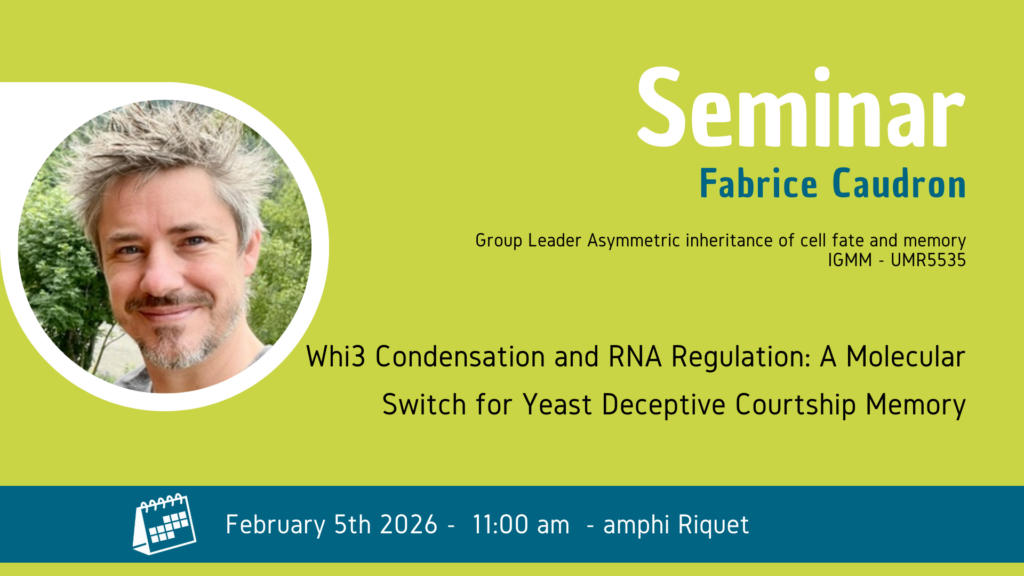 Seminar
Fabrice Caudron

Group Leader Asymmetric inheritance of cell fate and memory
IGMM - UMR5535

Whi3 Condensation and RNA Regulation: A Molecular Switch for Yeast Deceptive Courtship Memory

February 5th 2026 - 11:00 am - amphi Riquet